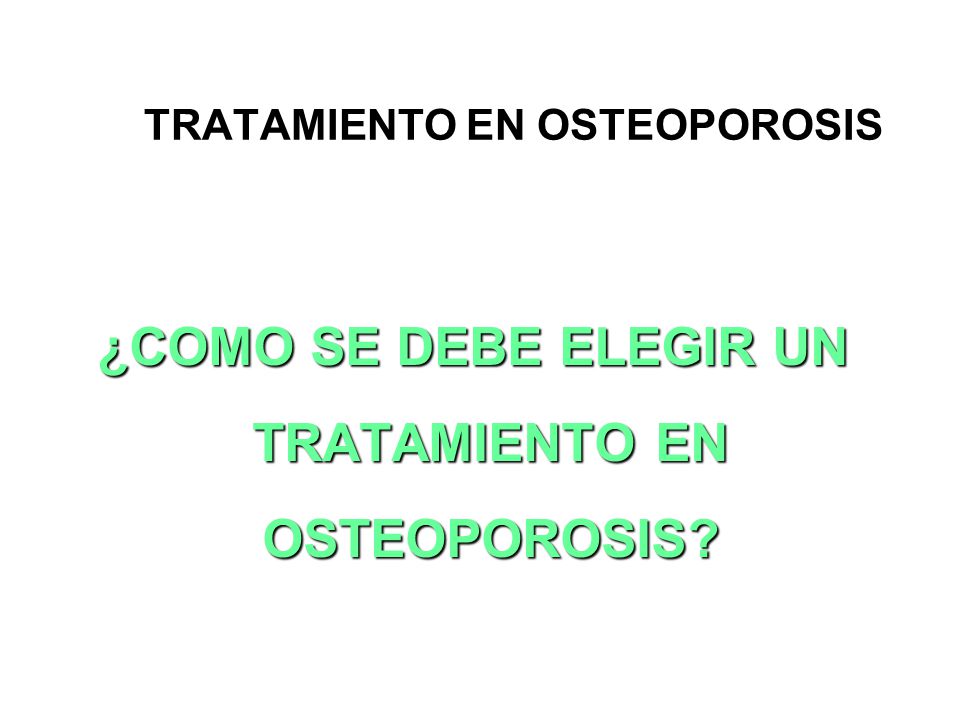 TRATAMIENTO EN OSTEOPOROSIS

¿COMO SE DEBE ELEGIR UN TRATAMIENTO EN OSTEOPOROSIS?